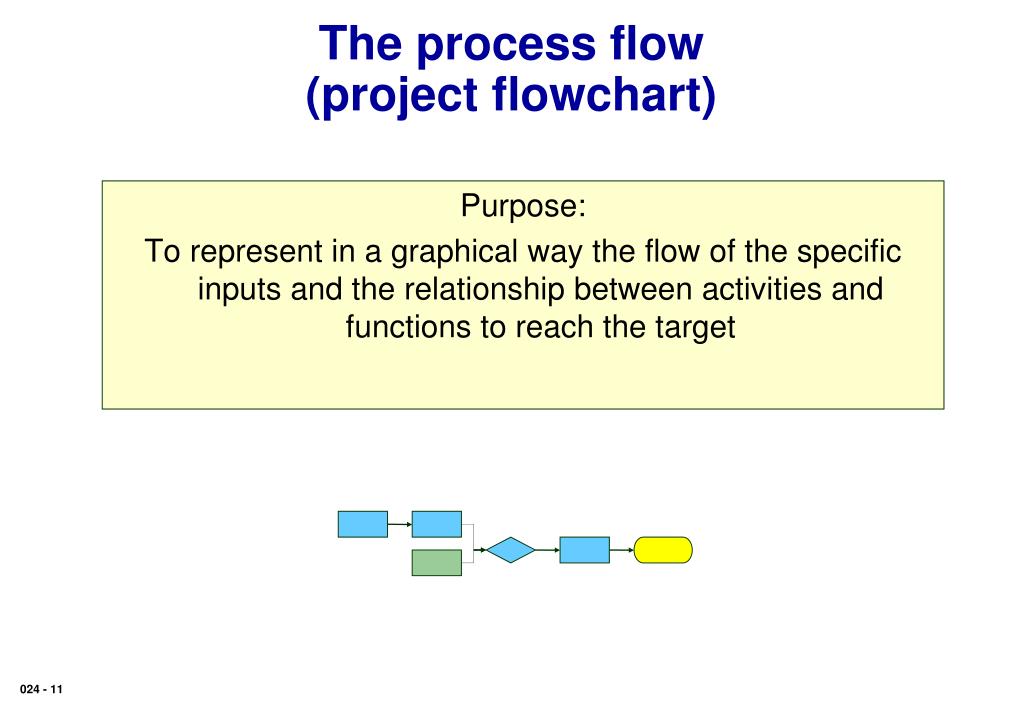 The process flow
(project flowchart)

Purpose:
To represent in a graphical way the flow of the specific inputs and the relationship between activities and functions to reach the target

024 - 11